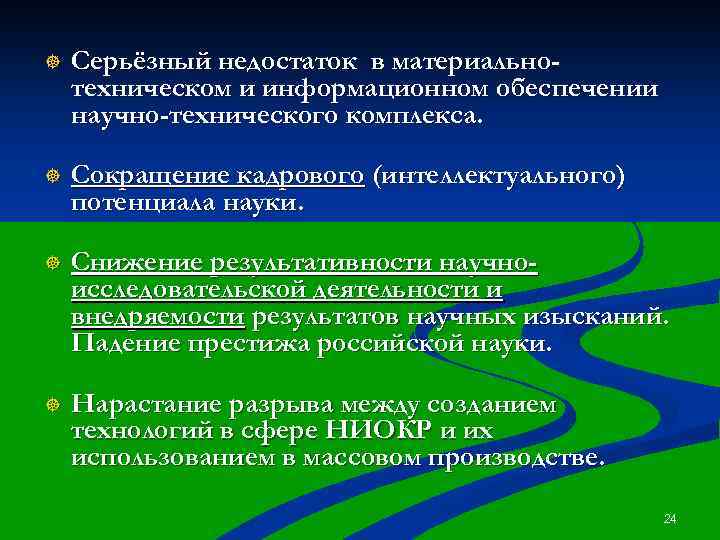 Серьёзный недостаток в материально-техническом и информационном обеспечении научно-технического комплекса.

Сокращение кадрового (интеллектуального) потенциала науки.

Снижение результативности научно-исследовательской деятельности и внедряемости результатов научных изысканий. Падение престижа российской науки.

Нарастание разрыва между созданием технологий в сфере НИОКР и их использованием в массовом производстве.

24